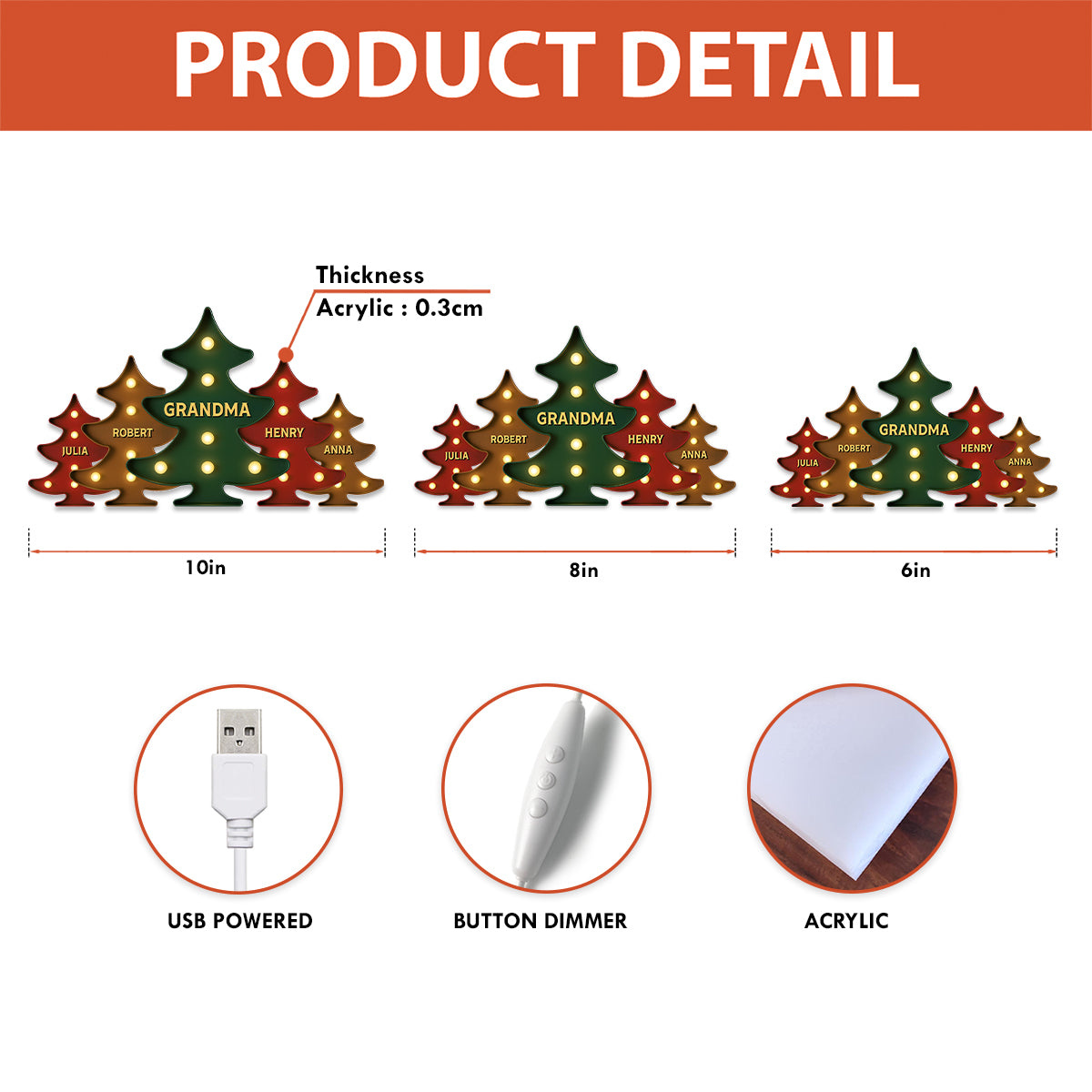 PRODUCT DETAIL

Thickness
Acrylic : 0.3cm

JULIA ROBERT GRANDMA HENRY ANNA

10in

JULIA ROBERT GRANDMA HENRY ANNA

8in

JULIA ROBERT GRANDMA HENRY ANNA

6in

USB POWERED

BUTTON DIMMER

ACRYLIC